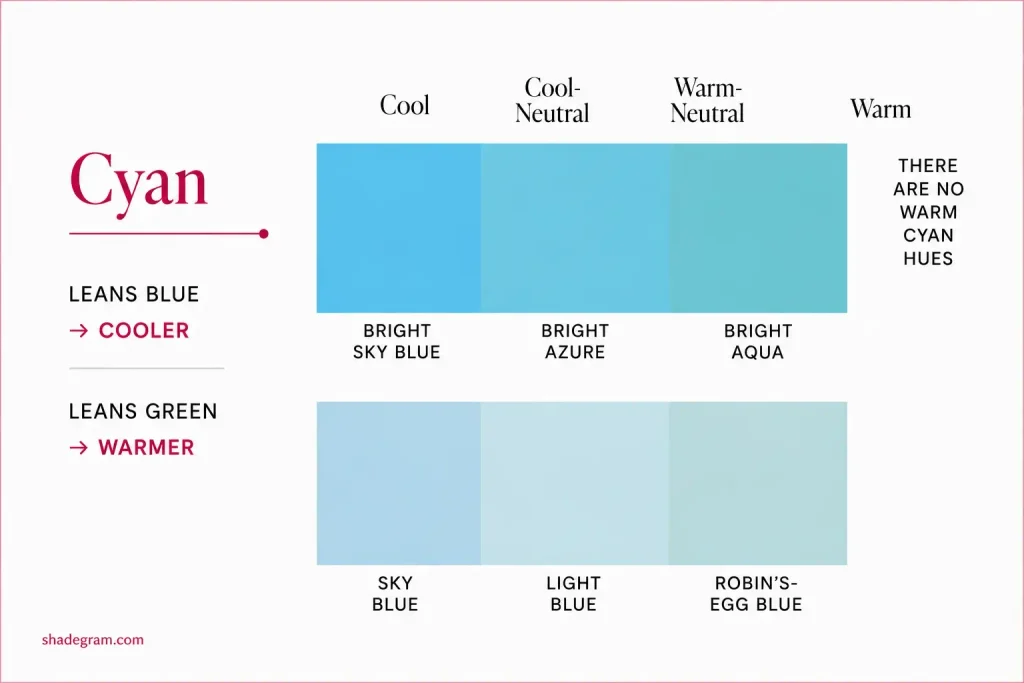 Cyan

LEANS BLUE
→ COOLER

LEANS GREEN
→ WARMER

Cool

Cool-Neutral

Warm-Neutral

Warm

THERE ARE NO WARM CYAN HUES

BRIGHT SKY BLUE

BRIGHT AZURE

BRIGHT AQUA

SKY BLUE

LIGHT BLUE

ROBIN'S-EGG BLUE

shadegram.com